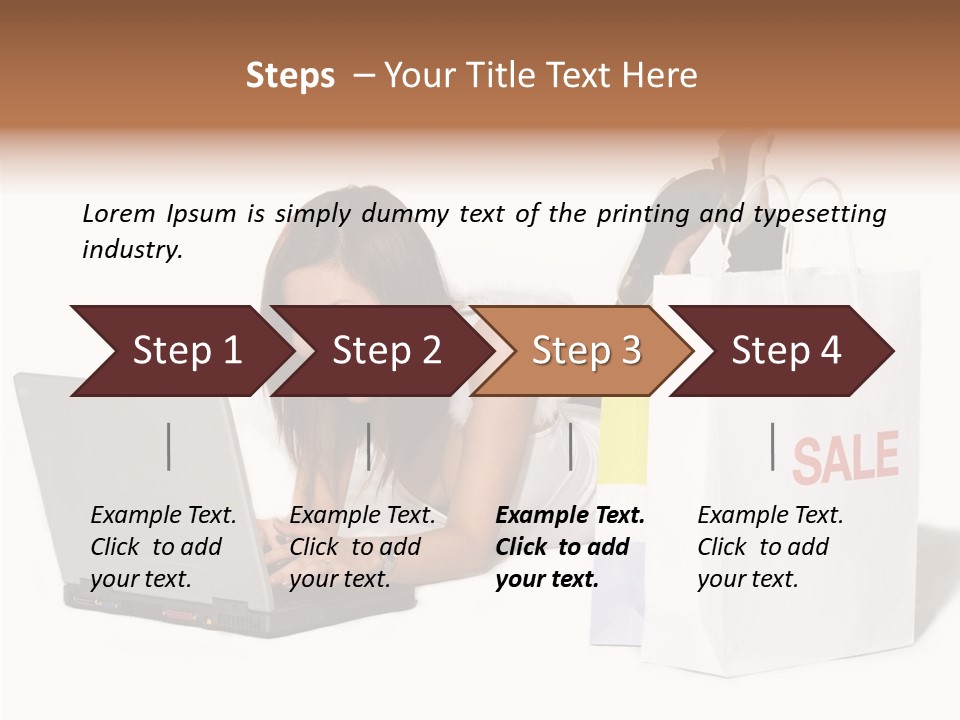 Steps – Your Title Text Here

Lorem Ipsum is simply dummy text of the printing and typesetting industry.

Step 1

Step 2

Step 3

Step 4

SALE

Example Text. Click to add your text.

Example Text. Click to add your text.

Example Text. Click to add your text.

Example Text. Click to add your text.